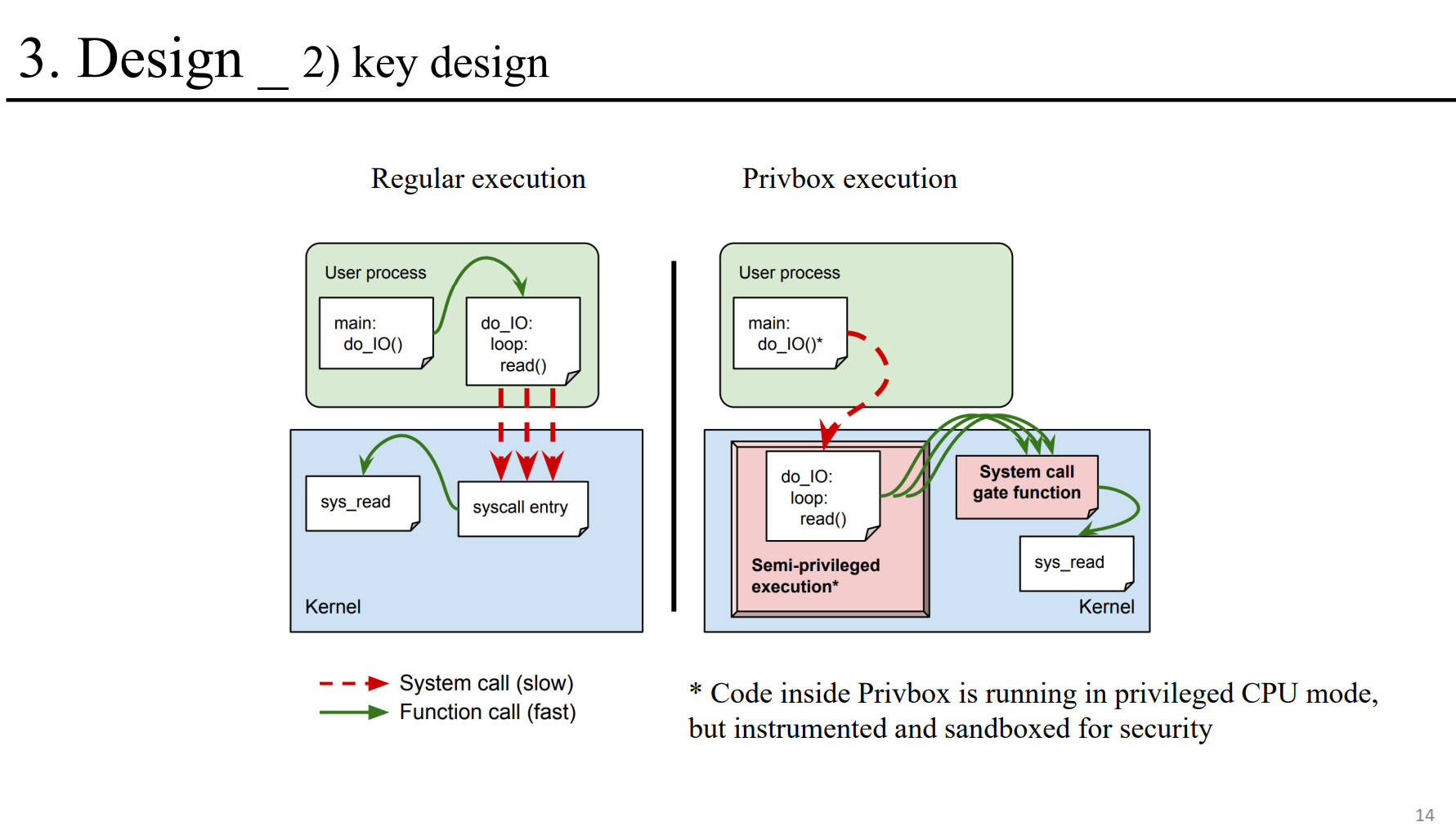 3. Design _ 2) key design

Regular execution

User process

main:
do_IO()

do_IO:
loop:
read()

sys_read

syscall entry

Kernel

Privbox execution

User process

main:
do_IO()*

do_IO:
loop:
read()

Semi-privileged execution*

System call gate function

sys_read

Kernel

System call (slow)
Function call (fast)

* Code inside Privbox is running in privileged CPU mode, but instrumented and sandboxed for security

14